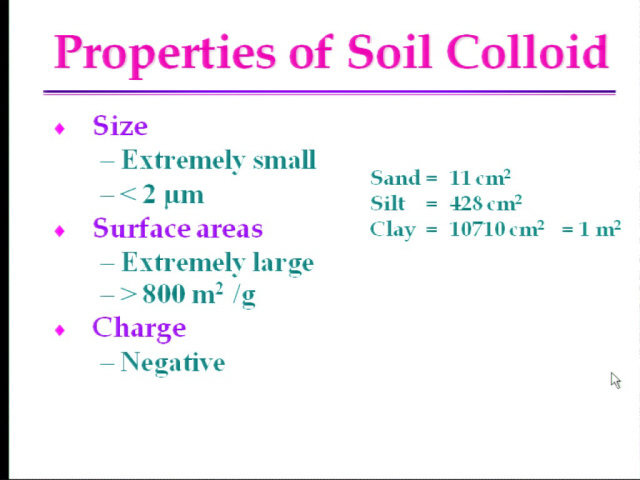 Properties of Soil Colloid

♦ Size
– Extremely small
– < 2 μm
♦ Surface areas
– Extremely large
– > 800 $m^2$ /g
♦ Charge
– Negative

Sand = 11 $cm^2$
Silt = 428 $cm^2$
Clay = 10710 $cm^2$ = 1 $m^2$